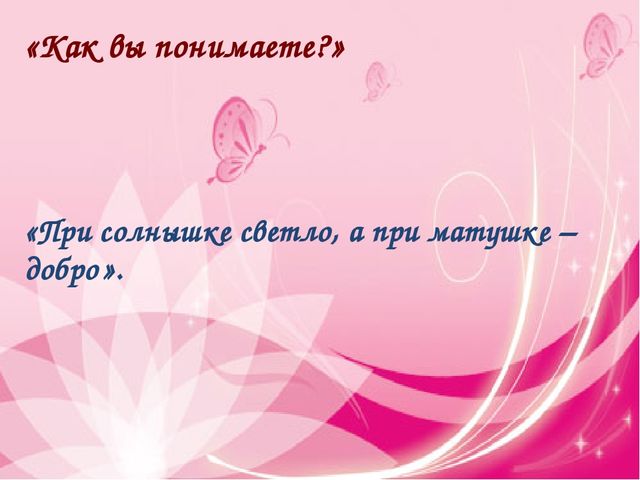 «Как вы понимаете?»

«При солнышке светло, а при матушке – добро».